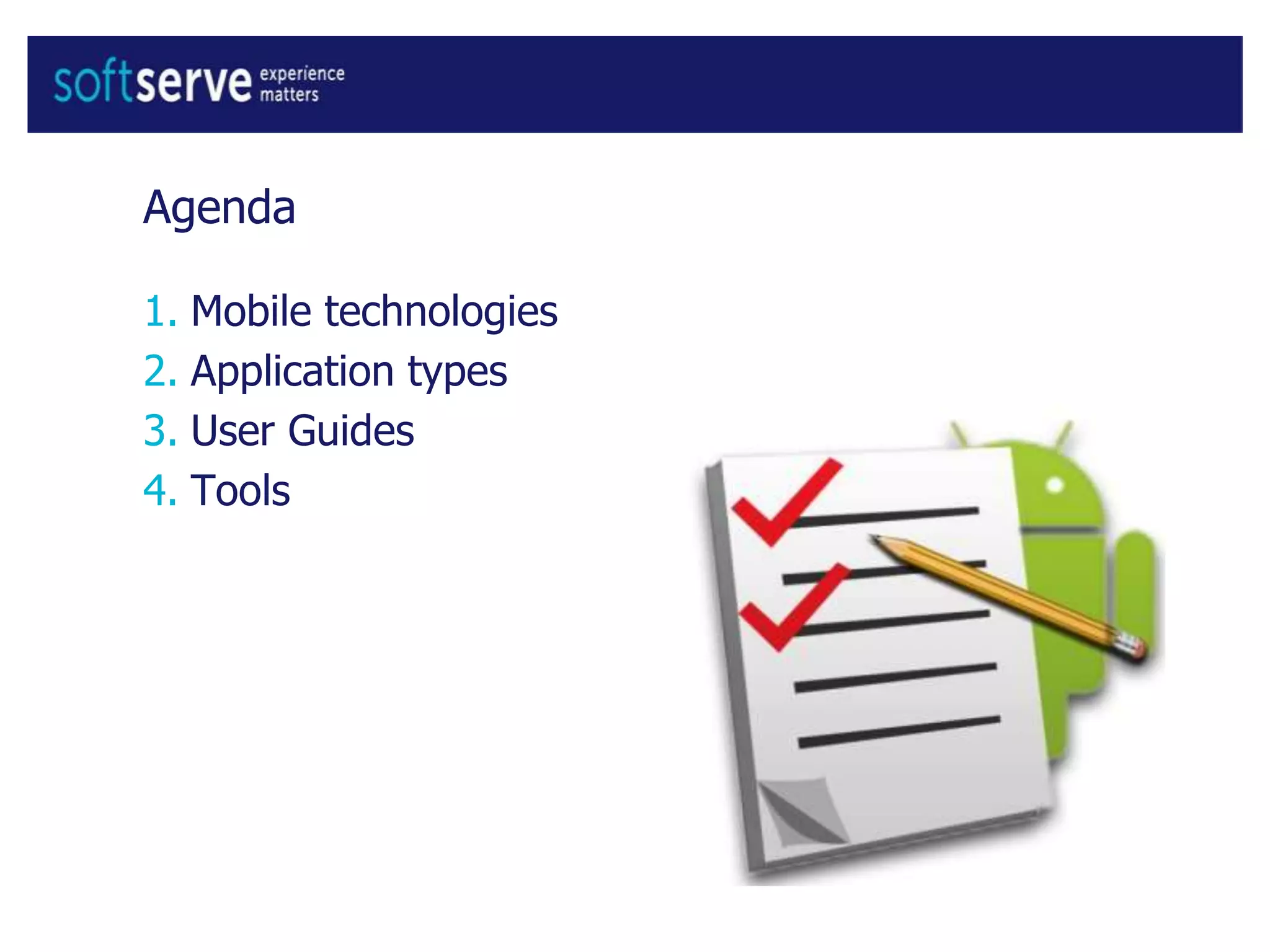 softserve experience matters

Agenda

1. Mobile technologies
2. Application types
3. User Guides
4. Tools